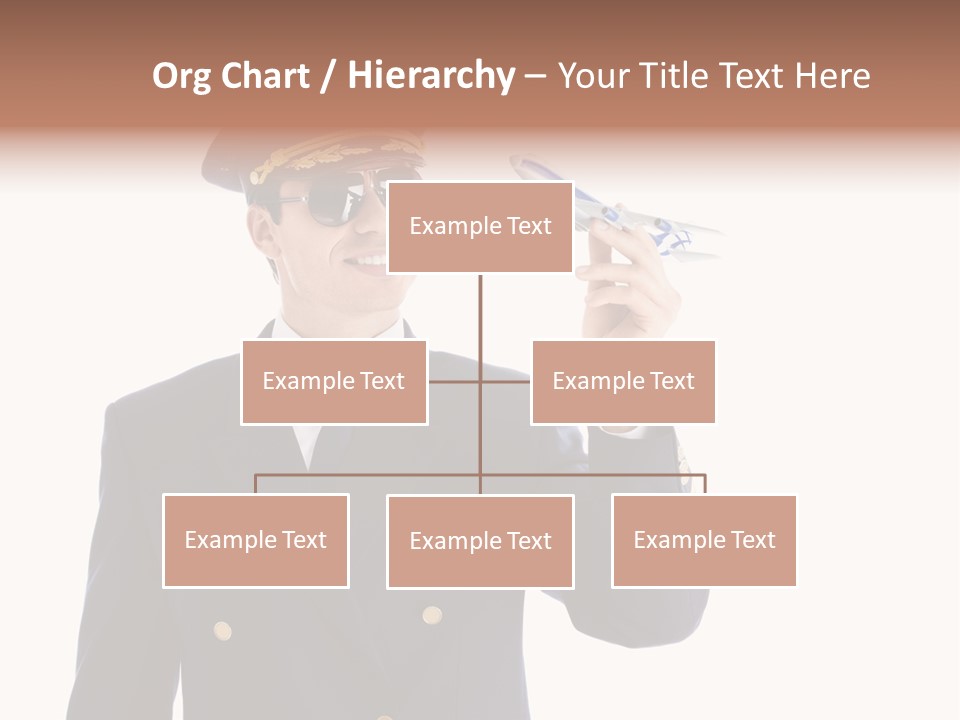 Org Chart / Hierarchy – Your Title Text Here

Example Text

Example Text

Example Text

Example Text

Example Text

Example Text